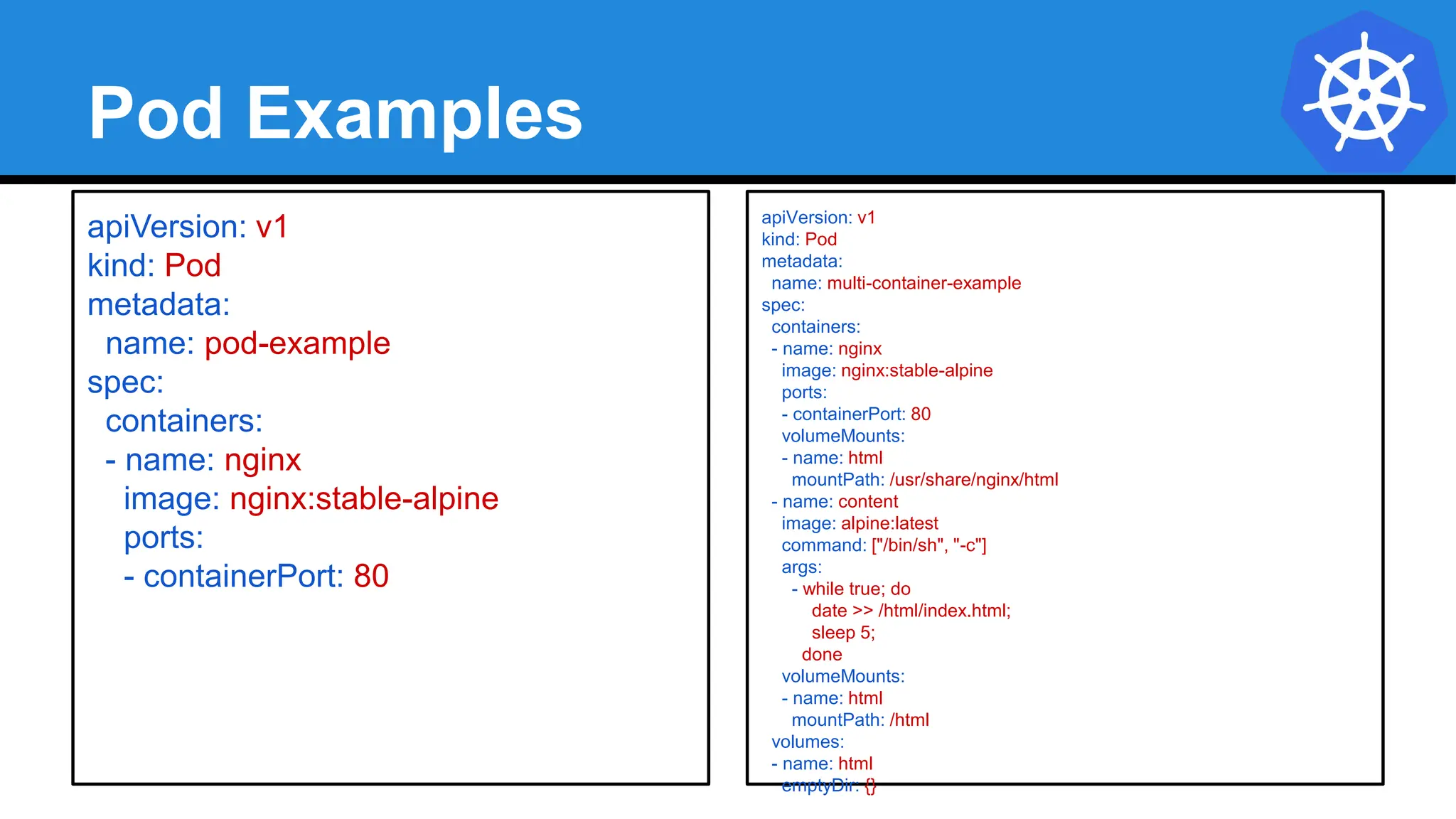 Pod Examples

apiVersion: v1
kind: Pod
metadata:
  name: pod-example
spec:
  containers:
  - name: nginx
    image: nginx:stable-alpine
    ports:
    - containerPort: 80

apiVersion: v1
kind: Pod
metadata:
  name: multi-container-example
spec:
  containers:
  - name: nginx
    image: nginx:stable-alpine
    ports:
    - containerPort: 80
    volumeMounts:
    - name: html
      mountPath: /usr/share/nginx/html
  - name: content
    image: alpine:latest
    command: ["/bin/sh", "-c"]
    args:
      - while true; do
          date >> /html/index.html;
          sleep 5;
        done
    volumeMounts:
    - name: html
      mountPath: /html
  volumes:
  - name: html
    emptyDir: {}